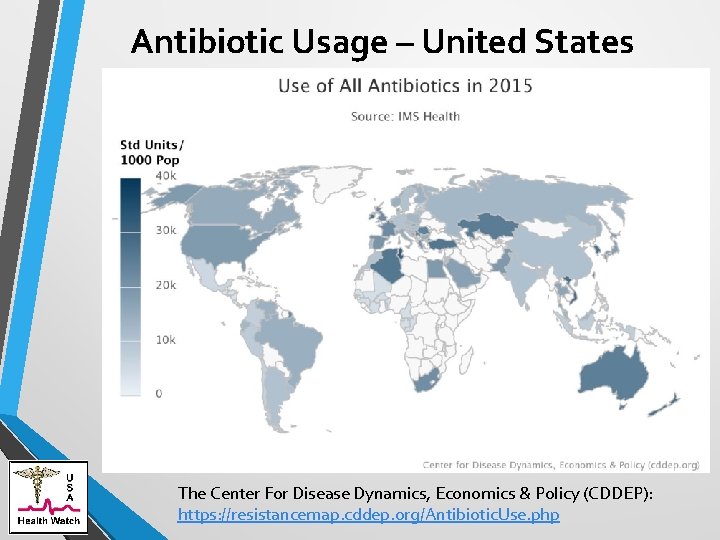 Antibiotic Usage – United States

Use of All Antibiotics in 2015

Source: IMS Health

Std Units/ 1000 Pop

40k

30k

20k

10k

0

Center for Disease Dynamics, Economics & Policy (cddep.org)

USA

Health Watch

The Center For Disease Dynamics, Economics & Policy (CDDEP): https://resistancemap.cddep.org/AntibioticUse.php